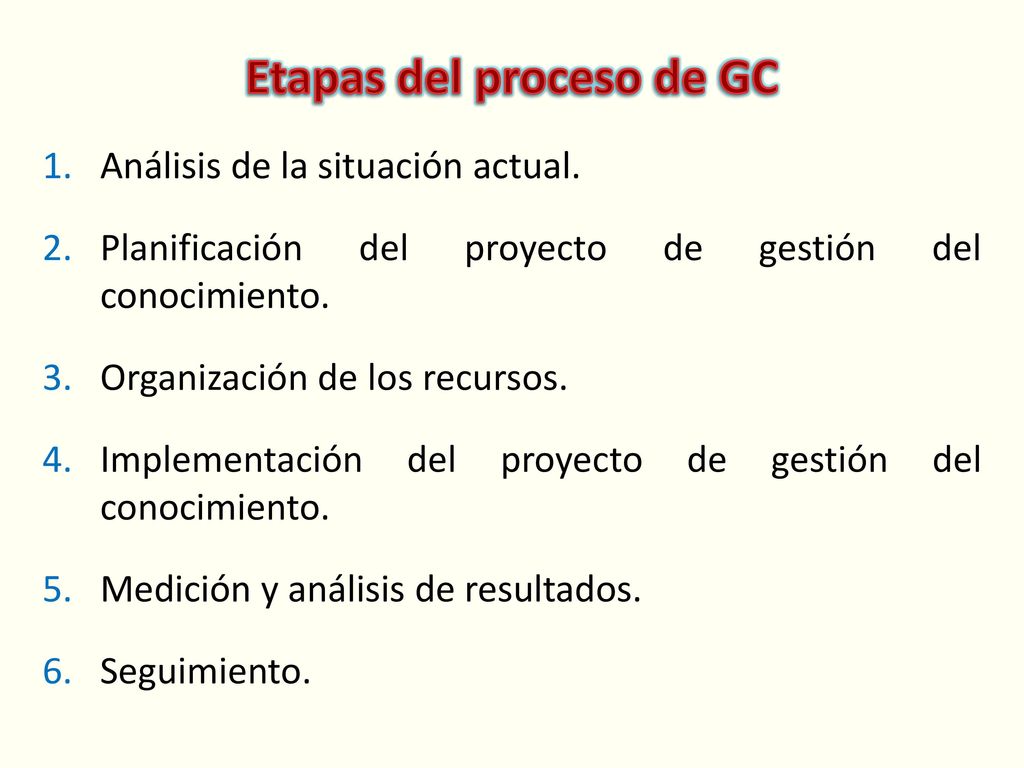 Etapas del proceso de GC

1. Análisis de la situación actual.

2. Planificación del proyecto de gestión del conocimiento.

3. Organización de los recursos.

4. Implementación del proyecto de gestión del conocimiento.

5. Medición y análisis de resultados.

6. Seguimiento.